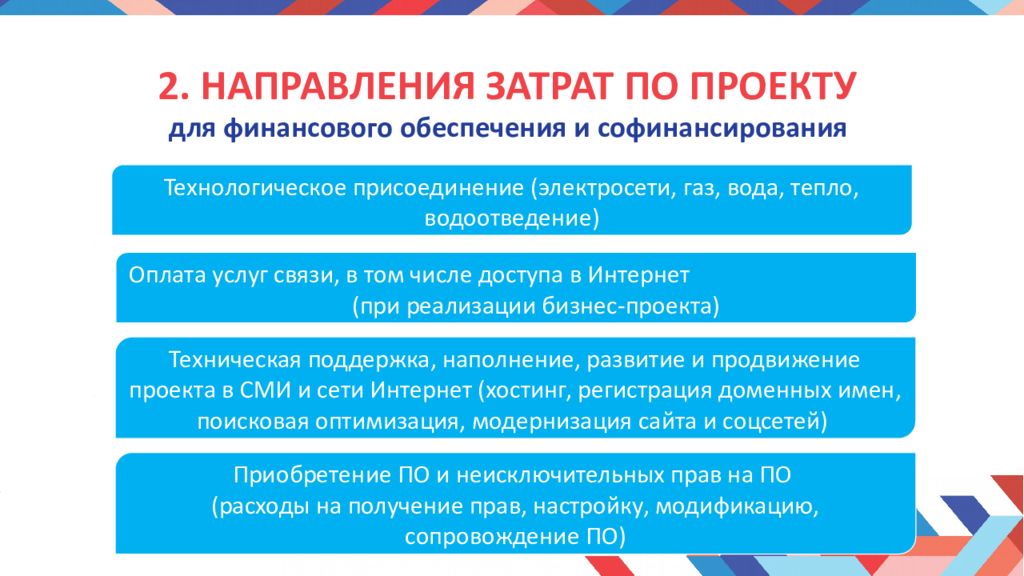 2. НАПРАВЛЕНИЯ ЗАТРАТ ПО ПРОЕКТУ
для финансового обеспечения и софинансирования

Технологическое присоединение (электросети, газ, вода, тепло, водоотведение)

Оплата услуг связи, в том числе доступа в Интернет (при реализации бизнес-проекта)

Техническая поддержка, наполнение, развитие и продвижение проекта в СМИ и сети Интернет (хостинг, регистрация доменных имен, поисковая оптимизация, модернизация сайта и соцсетей)

Приобретение ПО и неисключительных прав на ПО (расходы на получение прав, настройку, модификацию, сопровождение ПО)